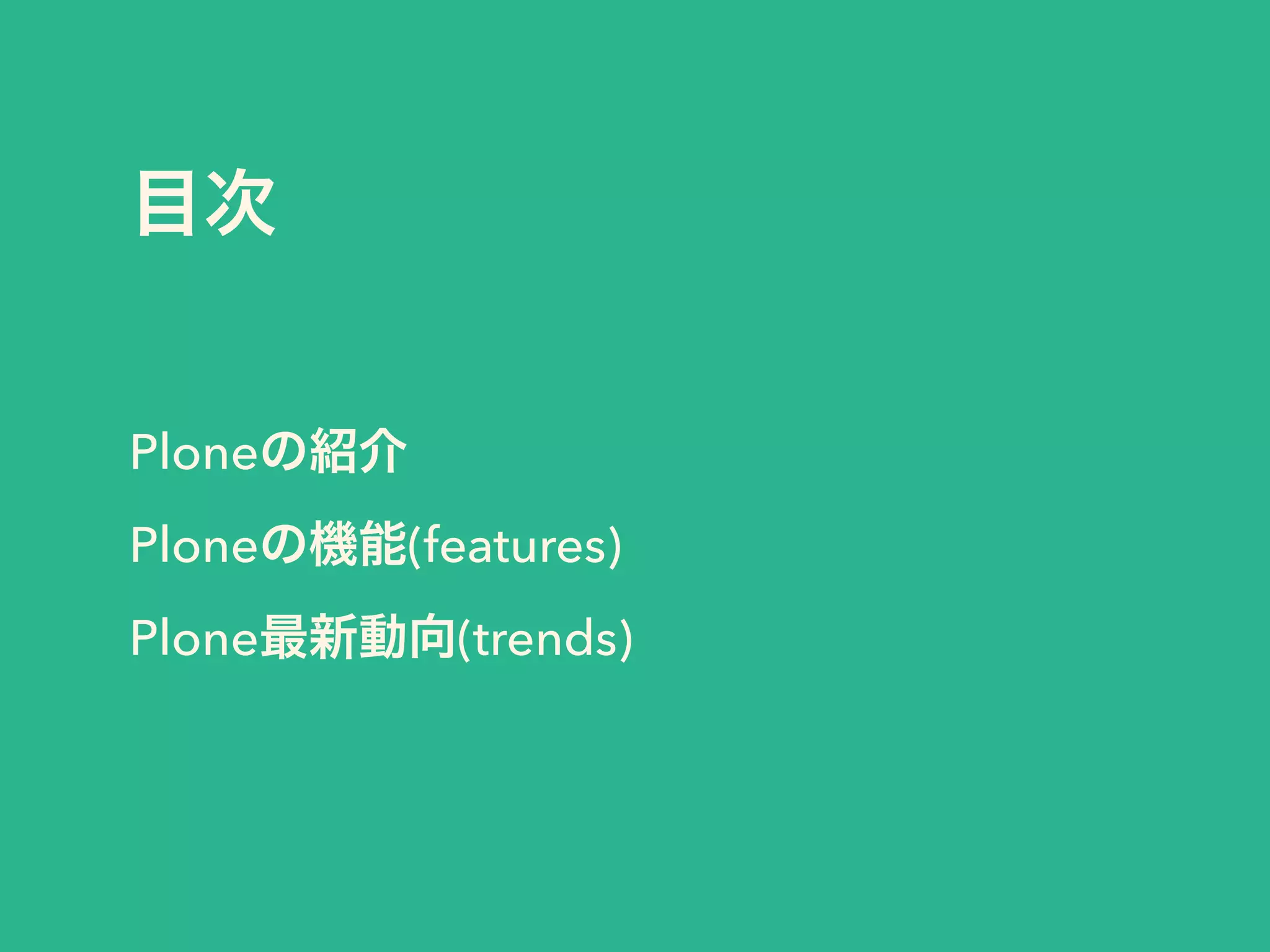 目次

Ploneの紹介

Ploneの機能(features)

Plone最新動向(trends)